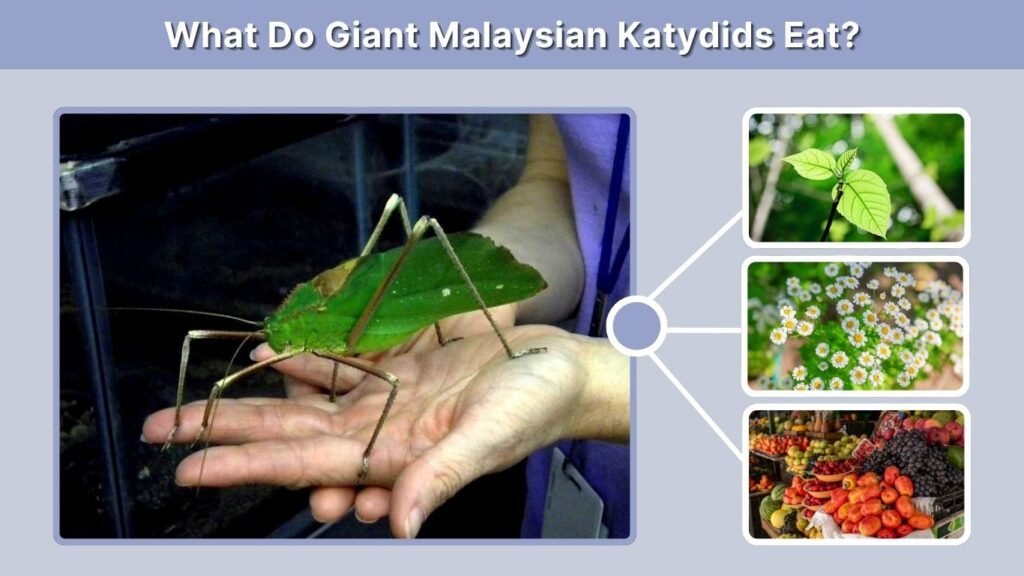 What Do Giant Malaysian Katydids Eat?